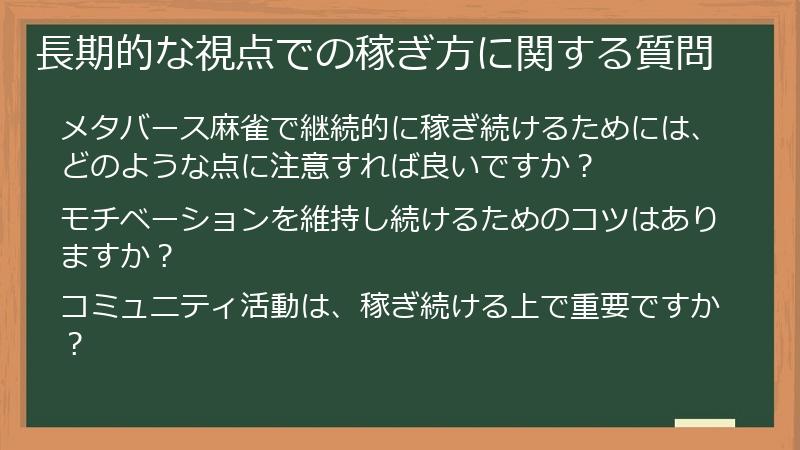 長期的な視点での稼ぎ方に関する質問

メタバース麻雀で継続的に稼ぎ続けるためには、どのような点に注意すれば良いですか？

モチベーションを維持し続けるためのコツはありますか？

コミュニティ活動は、稼ぎ続ける上で重要ですか？